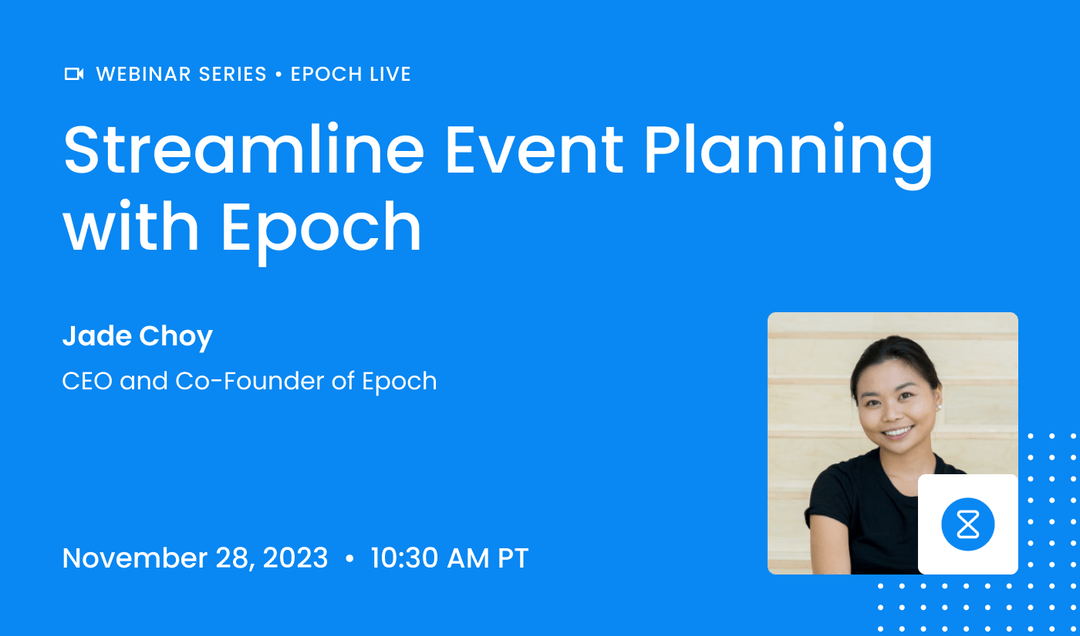 WEBINAR SERIES • EPOCH LIVE

Streamline Event Planning with Epoch

Jade Choy

CEO and Co-Founder of Epoch

November 28, 2023 • 10:30 AM PT